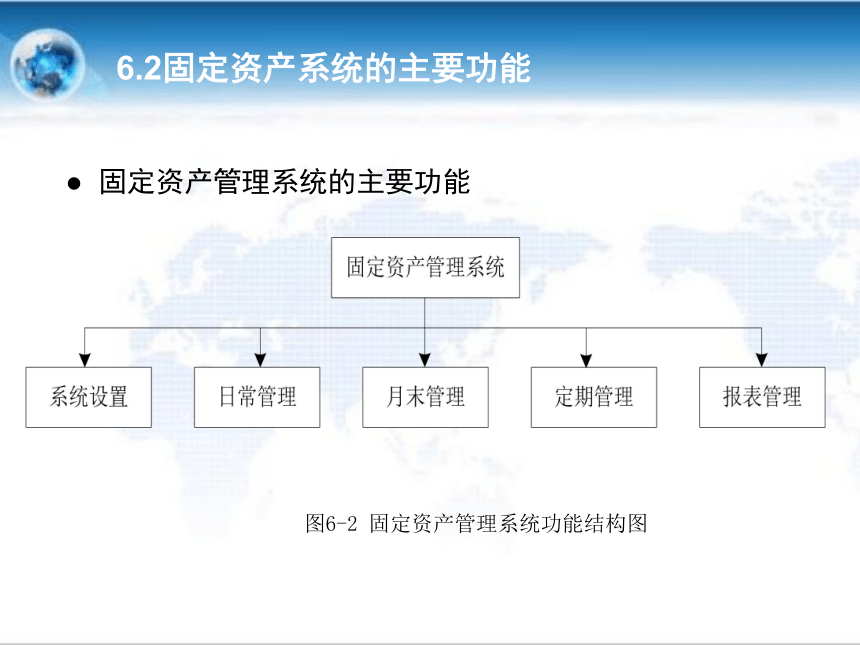 6.2固定资产系统的主要功能

● 固定资产管理系统的主要功能

固定资产管理系统

系统设置

日常管理

月末管理

定期管理

报表管理

图6-2 固定资产管理系统功能结构图